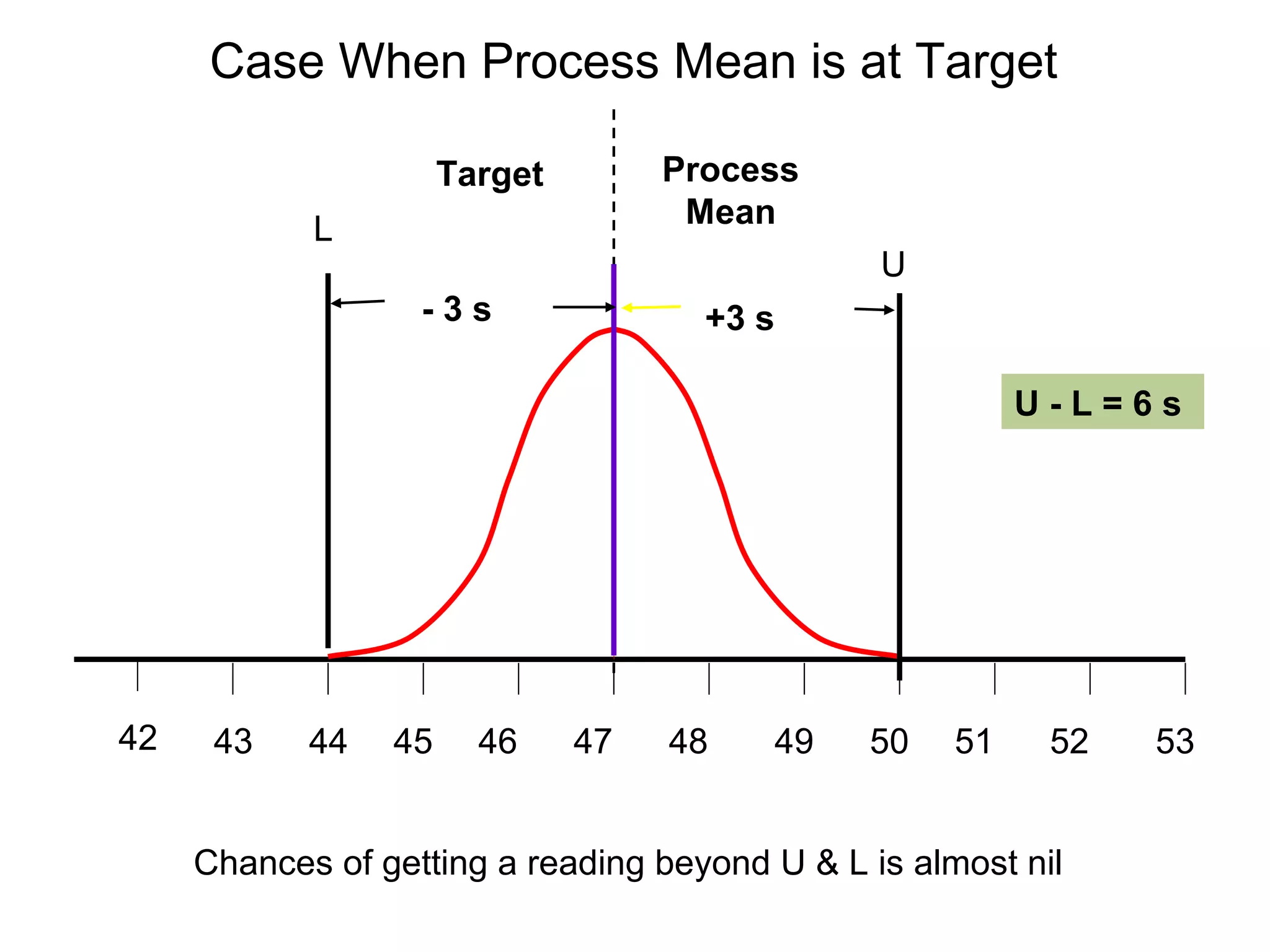 Case When Process Mean is at Target

Target

Process Mean

L

U

- 3 s

+3 s

U - L = 6 s

42 43 44 45 46 47 48 49 50 51 52 53

Chances of getting a reading beyond U & L is almost nil